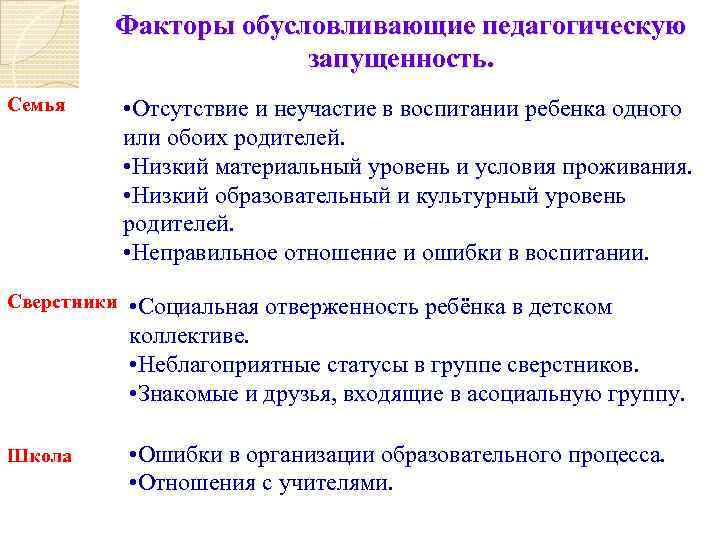 Факторы обусловливающие педагогическую запущенность.

Семья

•Отсутствие и неучастие в воспитании ребенка одного или обоих родителей.
•Низкий материальный уровень и условия проживания.
•Низкий образовательный и культурный уровень родителей.
•Неправильное отношение и ошибки в воспитании.

Сверстники

•Социальная отверженность ребёнка в детском коллективе.
•Неблагоприятные статусы в группе сверстников.
•Знакомые и друзья, входящие в асоциальную группу.

Школа

•Ошибки в организации образовательного процесса.
•Отношения с учителями.